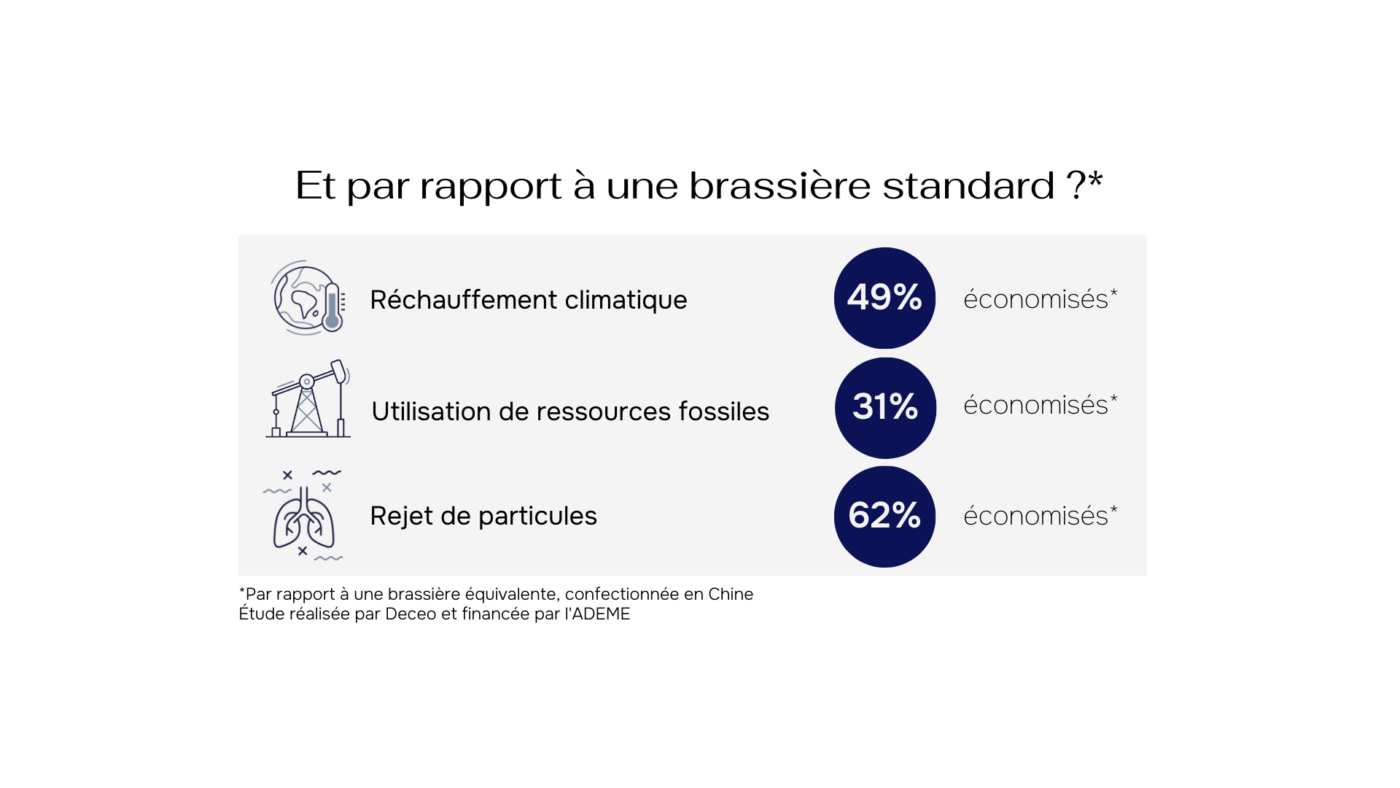 Et par rapport à une brassière standard ?*

Réchauffement climatique 49% économisés*

Utilisation de ressources fossiles 31% économisés*

Rejet de particules 62% économisés*

*Par rapport à une brassière équivalente, confectionnée en Chine
Étude réalisée par Deceo et financée par l'ADEME